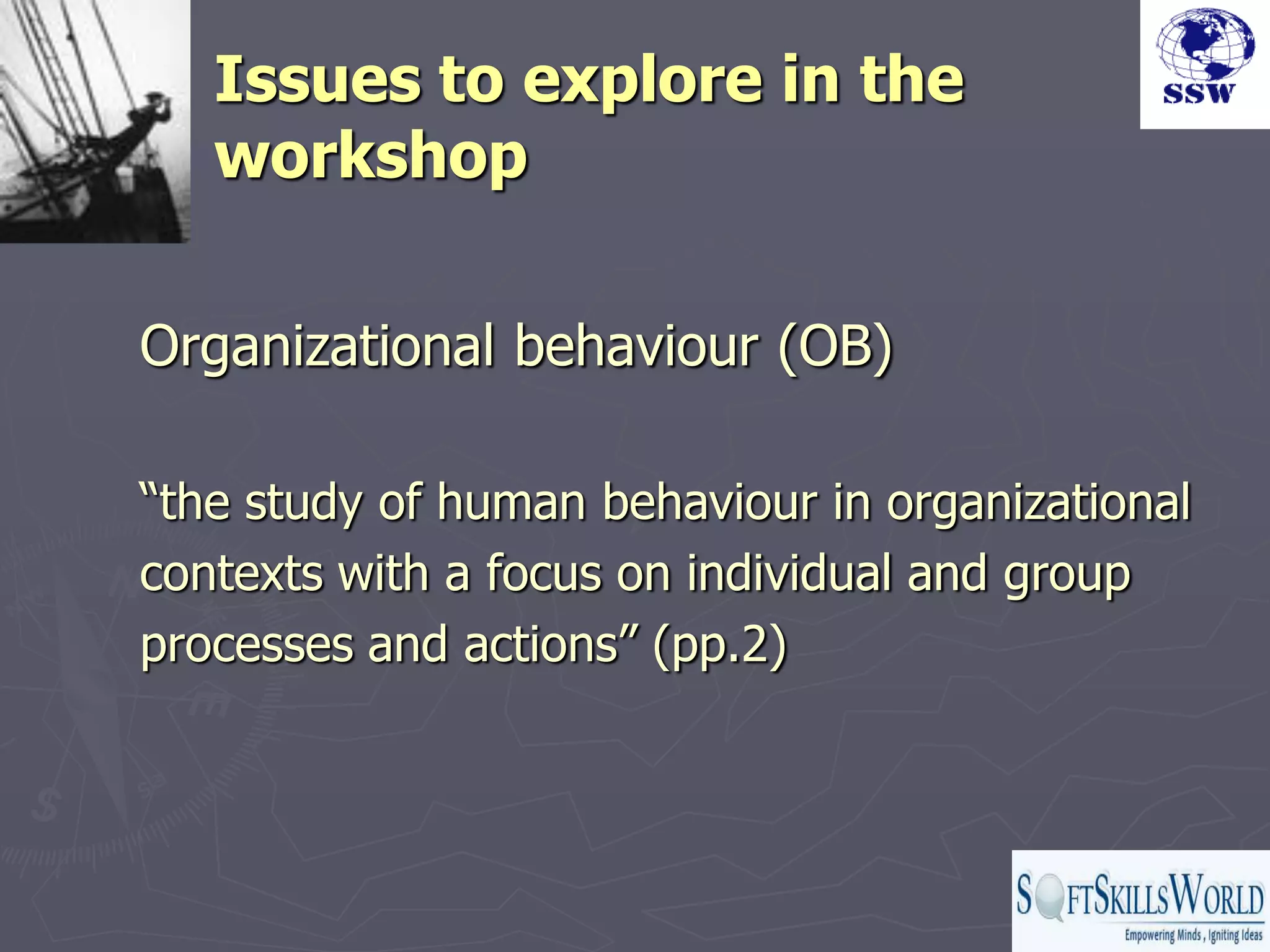 Issues to explore in the workshop

SSW

Organizational behaviour (OB)

“the study of human behaviour in organizational contexts with a focus on individual and group processes and actions” (pp.2)

SOFTSKILLSWORLD
Empowering Minds , Igniting Ideas